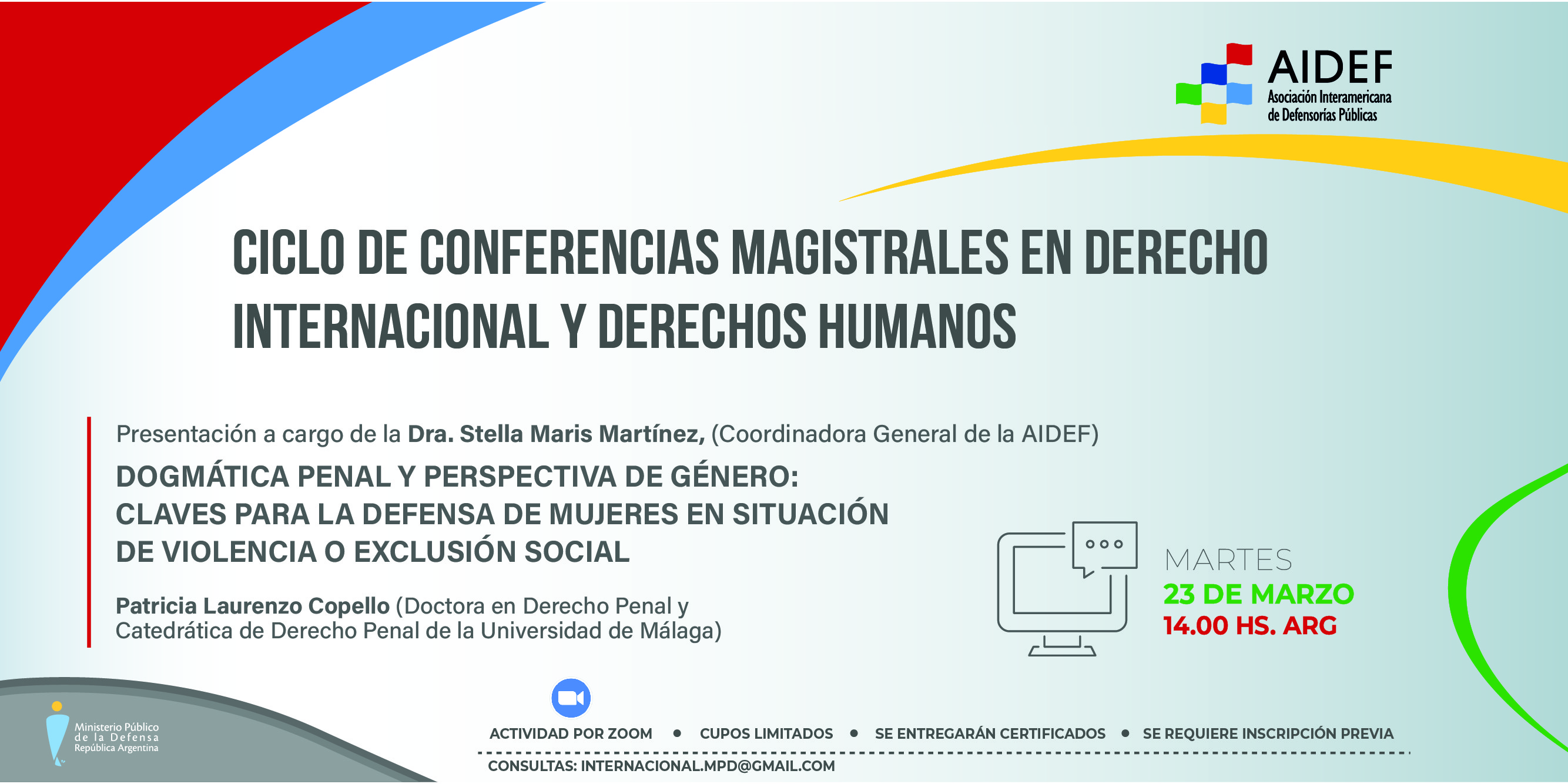 AIDEF
Asociación Interamericana de Defensorías Públicas

CICLO DE CONFERENCIAS MAGISTRALES EN DERECHO INTERNACIONAL Y DERECHOS HUMANOS

Presentación a cargo de la Dra. Stella Maris Martínez, (Coordinadora General de la AIDEF)

DOGMÁTICA PENAL Y PERSPECTIVA DE GÉNERO: CLAVES PARA LA DEFENSA DE MUJERES EN SITUACIÓN DE VIOLENCIA O EXCLUSIÓN SOCIAL

Patricia Laurenzo Copello (Doctora en Derecho Penal y Catedrática de Derecho Penal de la Universidad de Málaga)

MARTES
23 DE MARZO
14.00 HS. ARG

Ministerio Público de la Defensa República Argentina

ACTIVIDAD POR ZOOM • CUPOS LIMITADOS • SE ENTREGARÁN CERTIFICADOS • SE REQUIERE INSCRIPCIÓN PREVIA

CONSULTAS: INTERNACIONAL.MPD@GMAIL.COM